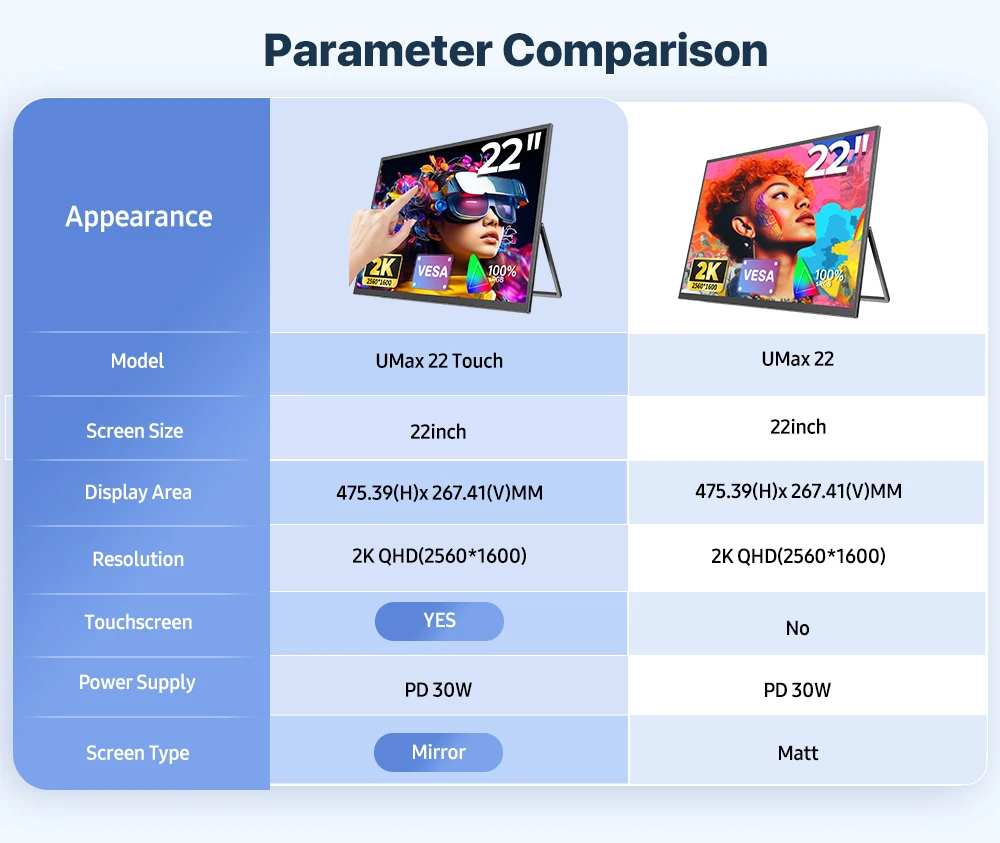 Parameter Comparison

| Appearance | 22" 2K 2560*1600 VESA 100% sRGB | 22" 2K 2560*1600 VESA 100% sRGB |
|---|---|---|
| Model | UMax 22 Touch | UMax 22 |
| Screen Size | 22inch | 22inch |
| Display Area | 475.39(H)x 267.41(V)MM | 475.39(H)x 267.41(V)MM |
| Resolution | 2K QHD(2560*1600) | 2K QHD(2560*1600) |
| Touchscreen | YES | No |
| Power Supply | PD 30W | PD 30W |
| Screen Type | Mirror | Matt |